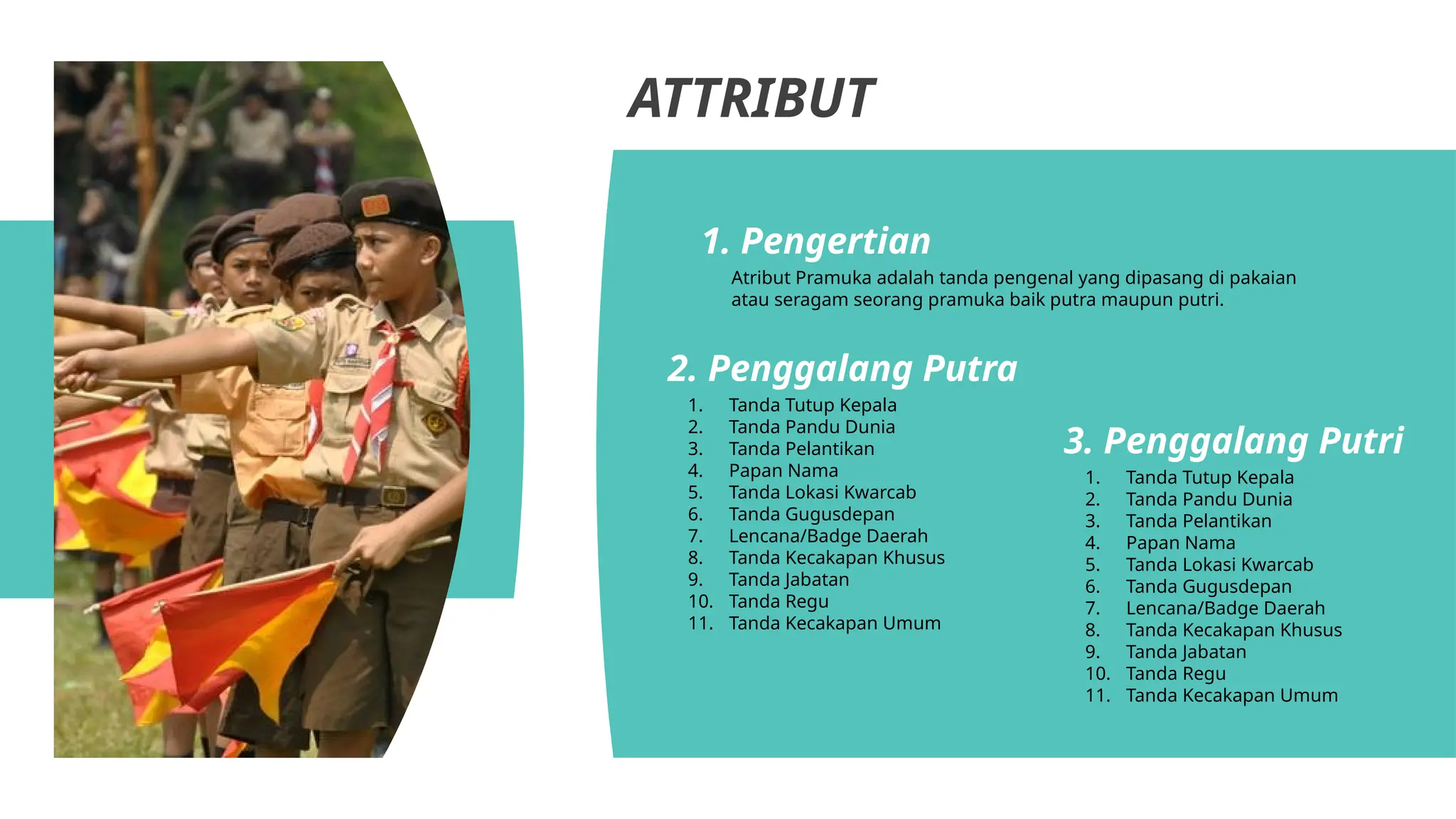 ATTRIBUT

1. Pengertian

Atribut Pramuka adalah tanda pengenal yang dipasang di pakaian atau seragam seorang pramuka baik putra maupun putri.

2. Penggalang Putra

1. Tanda Tutup Kepala
2. Tanda Pandu Dunia
3. Tanda Pelantikan
4. Papan Nama
5. Tanda Lokasi Kwarcab
6. Tanda Gugusdepan
7. Lencana/Badge Daerah
8. Tanda Kecakapan Khusus
9. Tanda Jabatan
10. Tanda Regu
11. Tanda Kecakapan Umum

3. Penggalang Putri

1. Tanda Tutup Kepala
2. Tanda Pandu Dunia
3. Tanda Pelantikan
4. Papan Nama
5. Tanda Lokasi Kwarcab
6. Tanda Gugusdepan
7. Lencana/Badge Daerah
8. Tanda Kecakapan Khusus
9. Tanda Jabatan
10. Tanda Regu
11. Tanda Kecakapan Umum